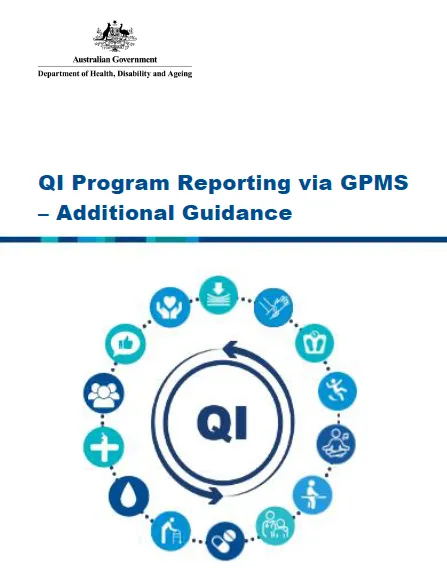 Australian Government
Department of Health, Disability and Ageing

QI Program Reporting via GPMS – Additional Guidance

QI